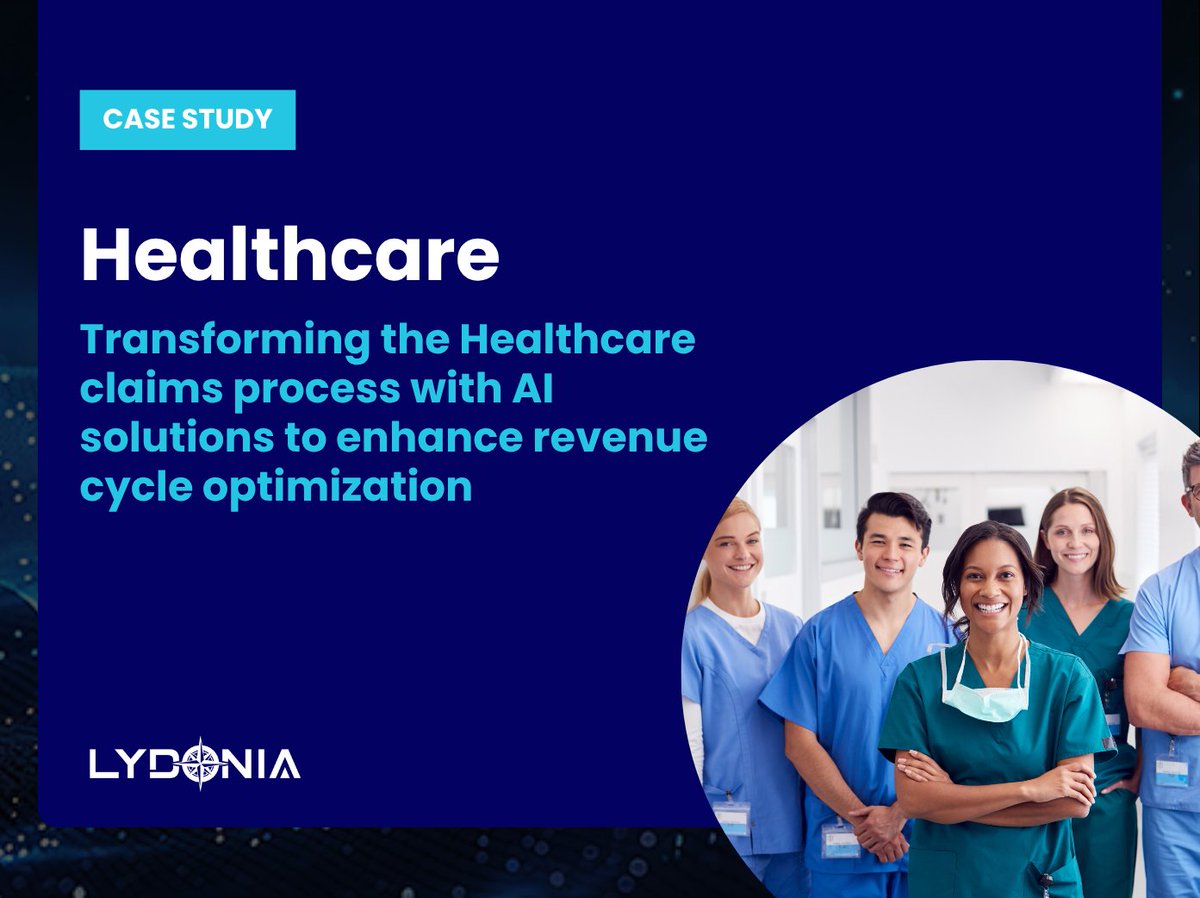 CASE STUDY

Healthcare

Transforming the Healthcare claims process with AI solutions to enhance revenue cycle optimization

LYDONIA